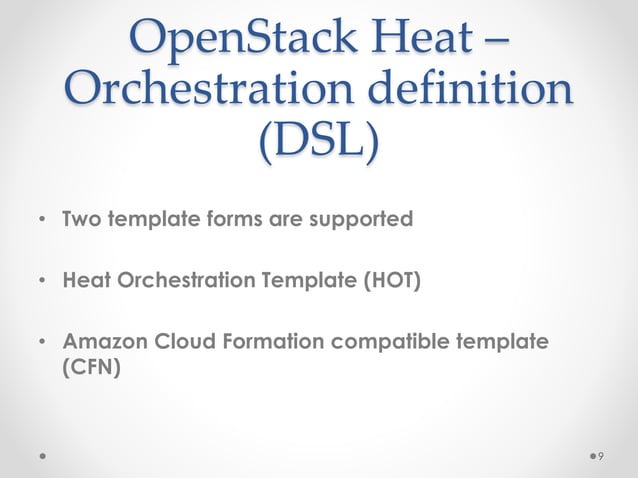 OpenStack Heat – Orchestration definition (DSL)

• Two template forms are supported

• Heat Orchestration Template (HOT)

• Amazon Cloud Formation compatible template (CFN)

9